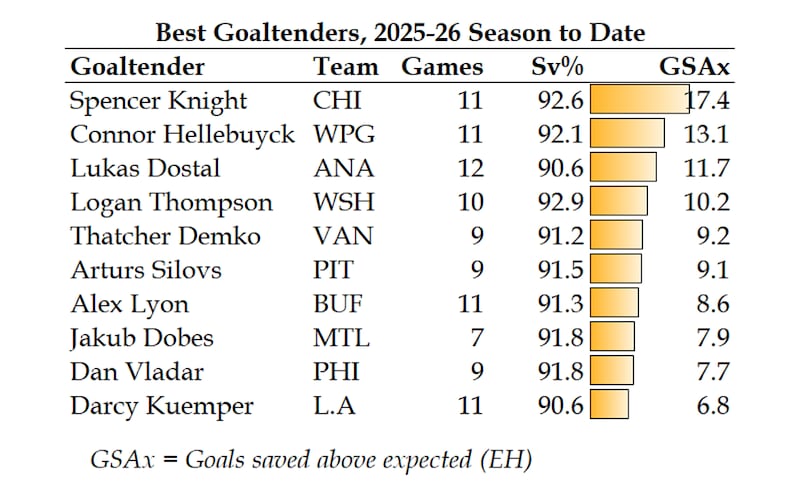 Best Goaltenders, 2025-26 Season to Date

| Goaltender | Team | Games | Sv% | GSAx |
|---|---|---|---|---|
| Spencer Knight | CHI | 11 | 92.6 | 17.4 |
| Connor Hellebuyck | WPG | 11 | 92.1 | 13.1 |
| Lukas Dostal | ANA | 12 | 90.6 | 11.7 |
| Logan Thompson | WSH | 10 | 92.9 | 10.2 |
| Thatcher Demko | VAN | 9 | 91.2 | 9.2 |
| Arturs Silovs | PIT | 9 | 91.5 | 9.1 |
| Alex Lyon | BUF | 11 | 91.3 | 8.6 |
| Jakub Dobes | MTL | 7 | 91.8 | 7.9 |
| Dan Vladar | PHI | 9 | 91.8 | 7.7 |
| Darcy Kuemper | L.A | 11 | 90.6 | 6.8 |

GSAx = Goals saved above expected (EH)